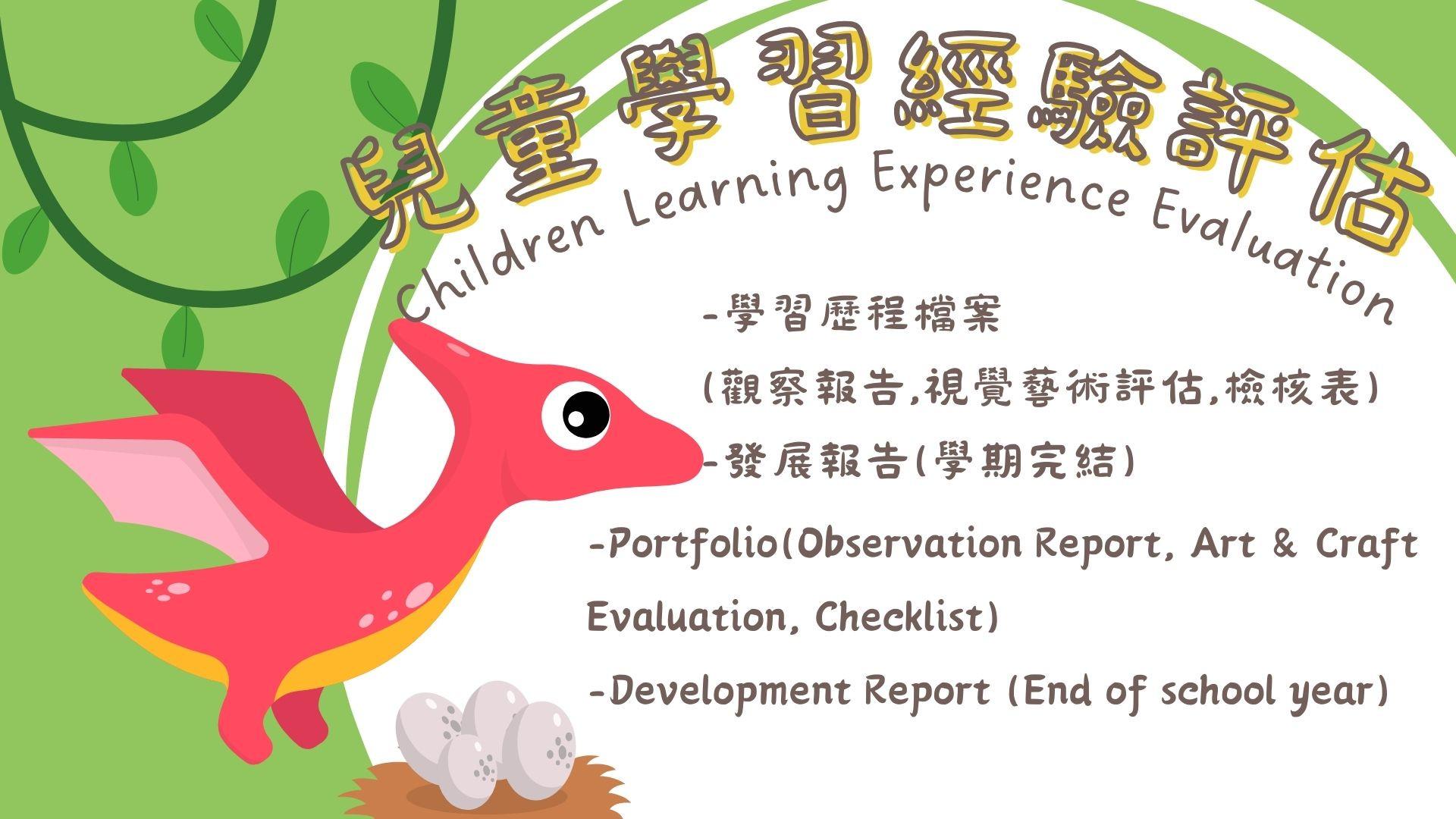 兒童學習經驗評估
Children Learning Experience Evaluation

-學習歷程檔案
(觀察報告,視覺藝術評估,檢核表)
-發展報告(學期完結)

-Portfolio(Observation Report, Art & Craft Evaluation, Checklist)
-Development Report (End of school year)